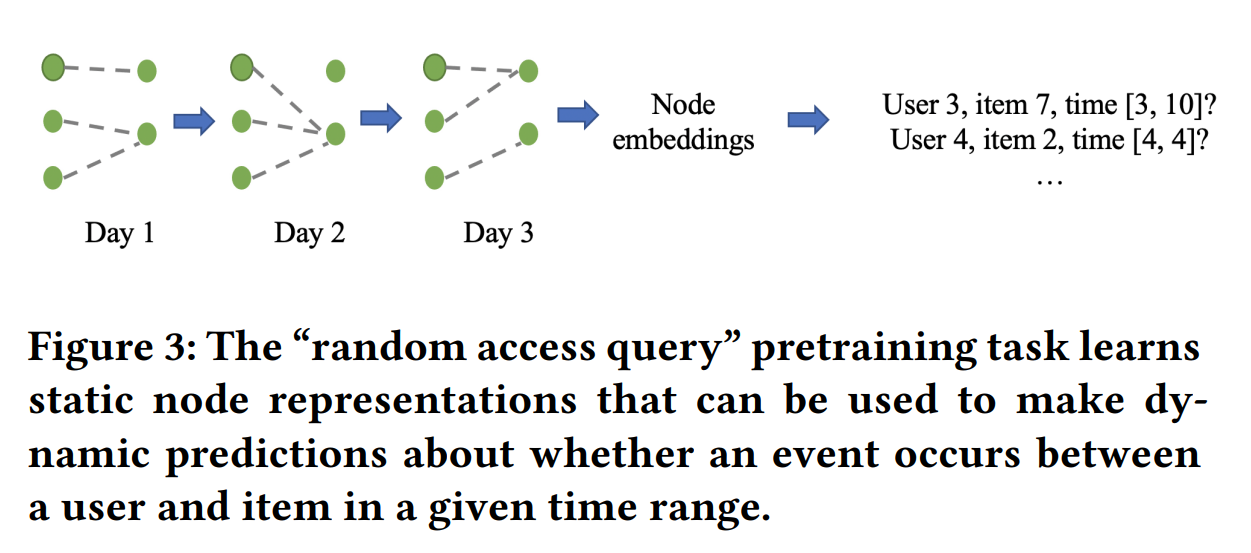 Node embeddings

User 3, item 7, time [3, 10]?
User 4, item 2, time [4, 4]?
…

Day 1

Day 2

Day 3

Figure 3: The “random access query” pretraining task learns static node representations that can be used to make dynamic predictions about whether an event occurs between a user and item in a given time range.